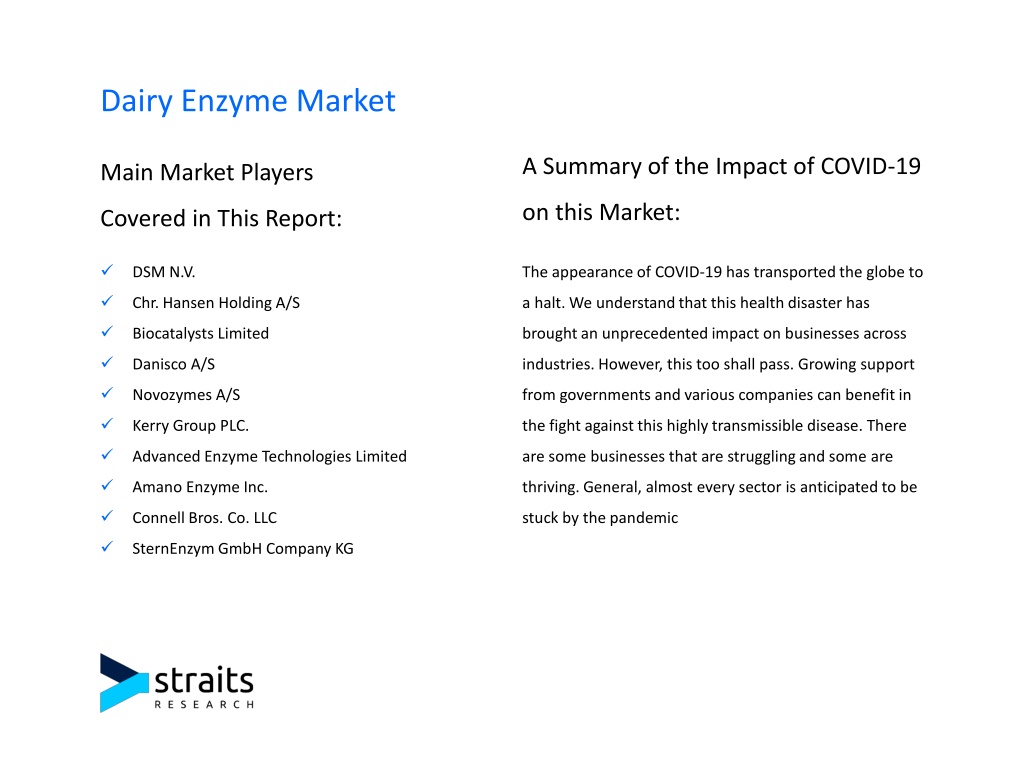 Dairy Enzyme Market

Main Market Players Covered in This Report:

✓ DSM N.V.
✓ Chr. Hansen Holding A/S
✓ Biocatalysts Limited
✓ Danisco A/S
✓ Novozymes A/S
✓ Kerry Group PLC.
✓ Advanced Enzyme Technologies Limited
✓ Amano Enzyme Inc.
✓ Connell Bros. Co. LLC
✓ SternEnzym GmbH Company KG

A Summary of the Impact of COVID-19 on this Market:

The appearance of COVID-19 has transported the globe to a halt. We understand that this health disaster has brought an unprecedented impact on businesses across industries. However, this too shall pass. Growing support from governments and various companies can benefit in the fight against this highly transmissible disease. There are some businesses that are struggling and some are thriving. General, almost every sector is anticipated to be stuck by the pandemic

straits
RESEARCH